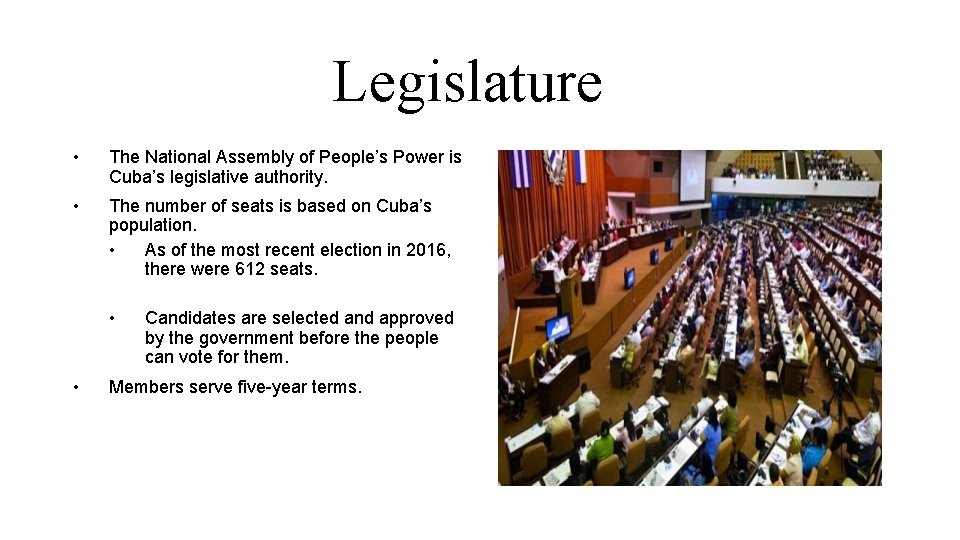 Legislature

• The National Assembly of People's Power is Cuba's legislative authority.

• The number of seats is based on Cuba's population.

• As of the most recent election in 2016, there were 612 seats.

• Candidates are selected and approved by the government before the people can vote for them.

• Members serve five-year terms.